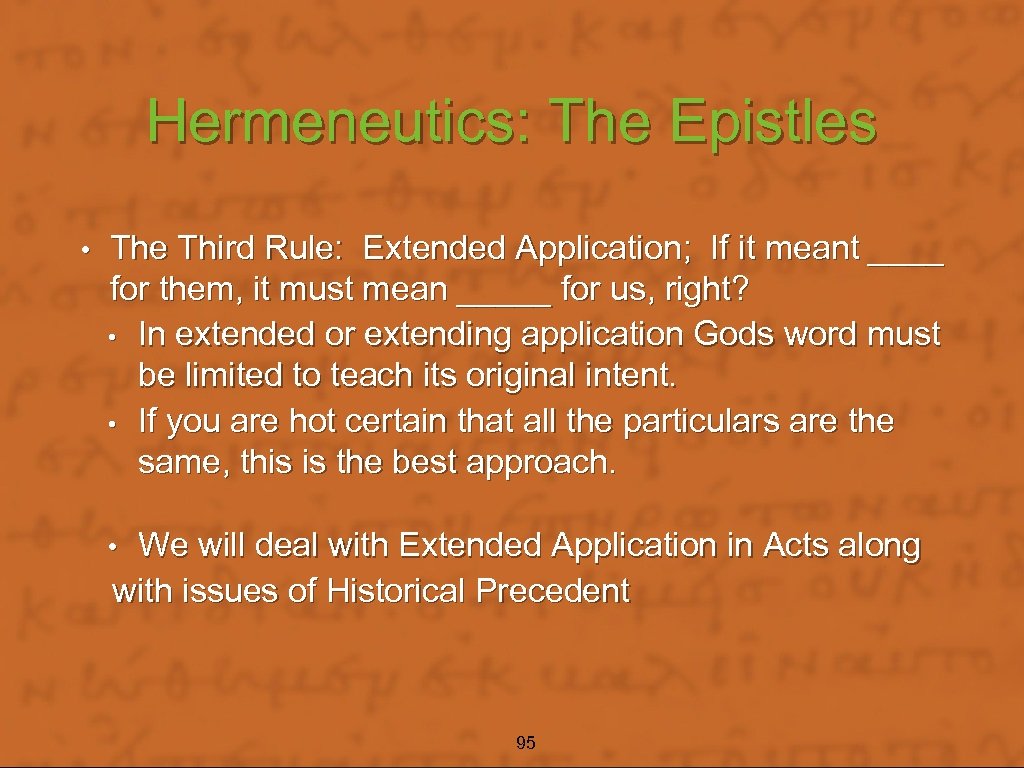 Hermeneutics: The Epistles

• The Third Rule: Extended Application; If it meant ____ for them, it must mean _____ for us, right?
• In extended or extending application Gods word must be limited to teach its original intent.
• If you are hot certain that all the particulars are the same, this is the best approach.

• We will deal with Extended Application in Acts along with issues of Historical Precedent

95